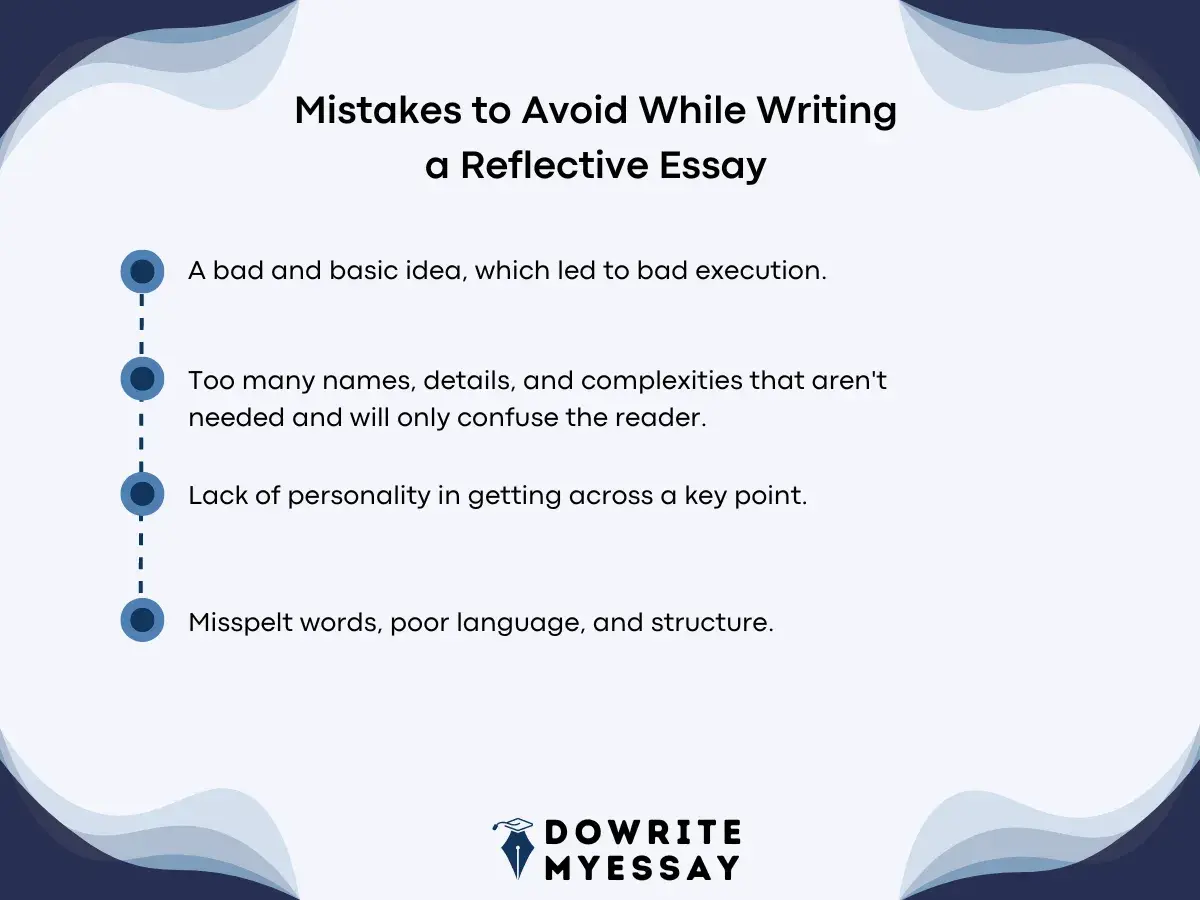 Mistakes to Avoid While Writing a Reflective Essay

A bad and basic idea, which led to bad execution.

Too many names, details, and complexities that aren't needed and will only confuse the reader.

Lack of personality in getting across a key point.

Misspelt words, poor language, and structure.

DOWRITE MYESSAY